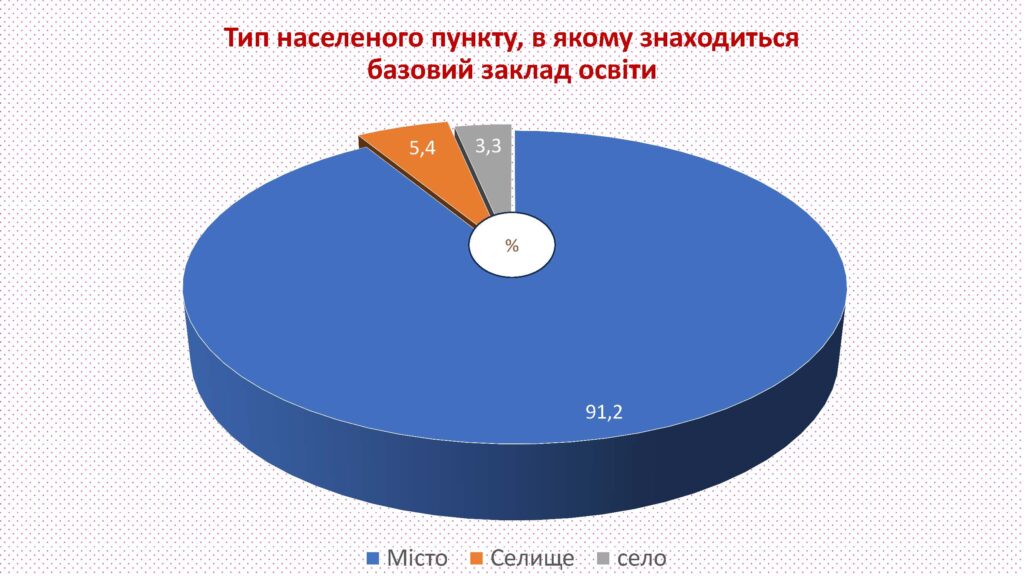 Тип населеного пункту, в якому знаходиться базовий заклад освіти

5,4

3,3

%

91,2

Місто Селище село